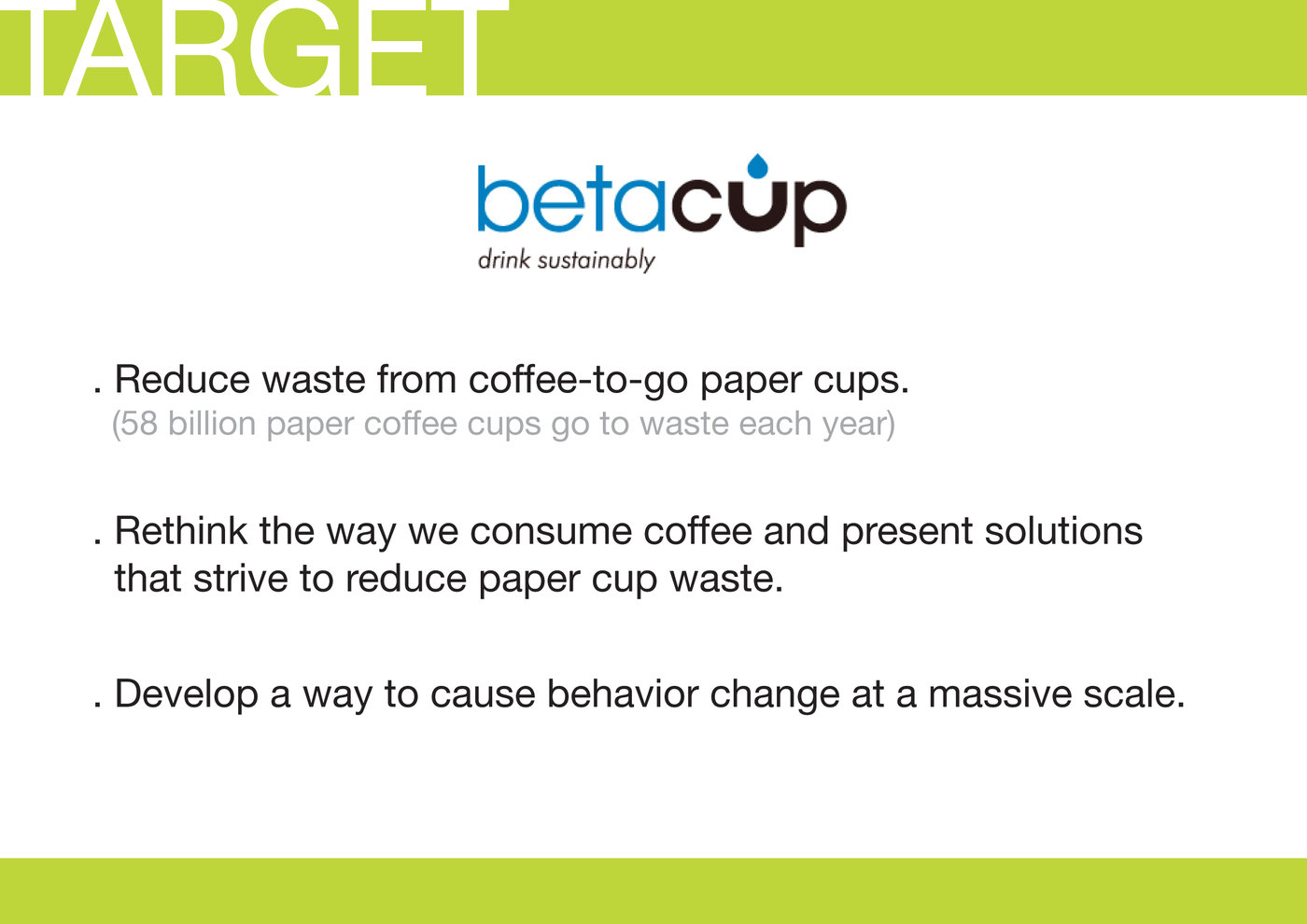 TARGET

betacup
drink sustainably

. Reduce waste from coffee-to-go paper cups.
(58 billion paper coffee cups go to waste each year)

. Rethink the way we consume coffee and present solutions that strive to reduce paper cup waste.

. Develop a way to cause behavior change at a massive scale.